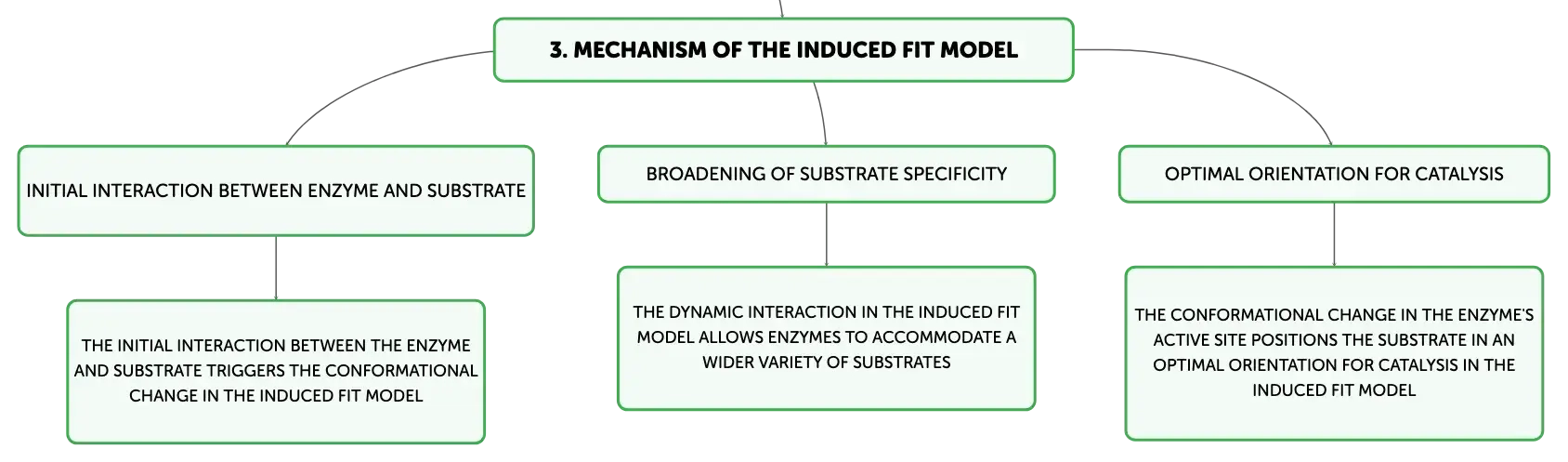 3. MECHANISM OF THE INDUCED FIT MODEL

INITIAL INTERACTION BETWEEN ENZYME AND SUBSTRATE

THE INITIAL INTERACTION BETWEEN THE ENZYME AND SUBSTRATE TRIGGERS THE CONFORMATIONAL CHANGE IN THE INDUCED FIT MODEL

BROADENING OF SUBSTRATE SPECIFICITY

THE DYNAMIC INTERACTION IN THE INDUCED FIT MODEL ALLOWS ENZYMES TO ACCOMMODATE A WIDER VARIETY OF SUBSTRATES

OPTIMAL ORIENTATION FOR CATALYSIS

THE CONFORMATIONAL CHANGE IN THE ENZYME'S ACTIVE SITE POSITIONS THE SUBSTRATE IN AN OPTIMAL ORIENTATION FOR CATALYSIS IN THE INDUCED FIT MODEL